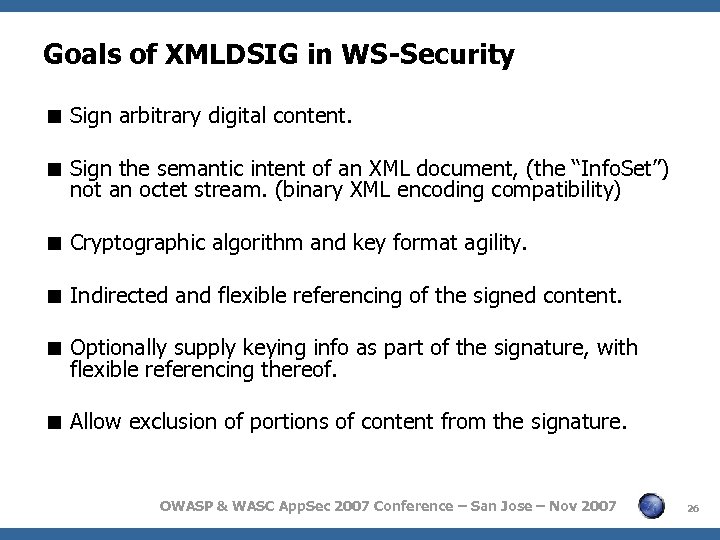 Goals of XMLDSIG in WS-Security

■ Sign arbitrary digital content.

■ Sign the semantic intent of an XML document, (the “InfoSet”) not an octet stream. (binary XML encoding compatibility)

■ Cryptographic algorithm and key format agility.

■ Indirected and flexible referencing of the signed content.

■ Optionally supply keying info as part of the signature, with flexible referencing thereof.

■ Allow exclusion of portions of content from the signature.

OWASP & WASC AppSec 2007 Conference – San Jose – Nov 2007

26